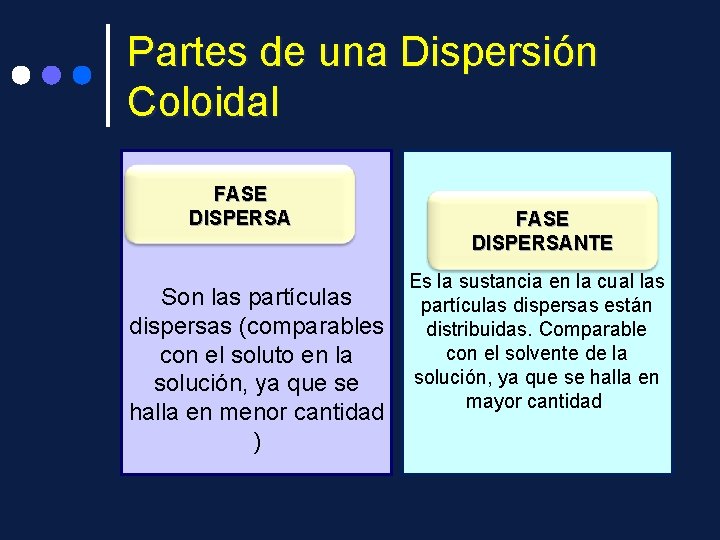 Partes de una Dispersión Coloidal

FASE DISPERSA

Son las partículas dispersas (comparables con el soluto en la solución, ya que se halla en menor cantidad )

FASE DISPERSANTE

Es la sustancia en la cual las partículas dispersas están distribuidas. Comparable con el solvente de la solución, ya que se halla en mayor cantidad